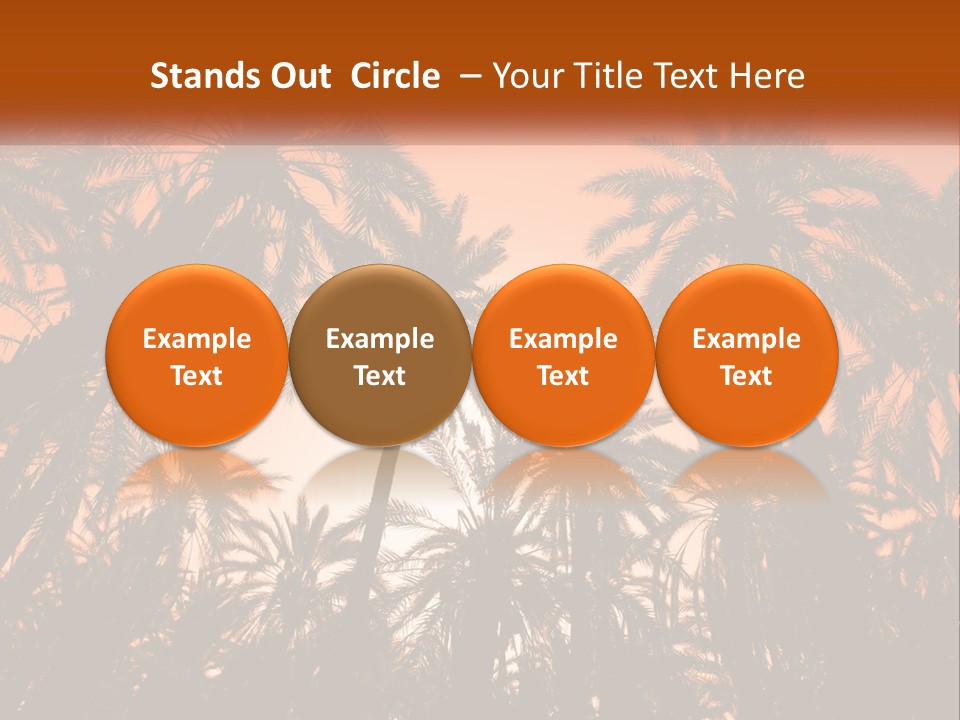 Stands Out Circle – Your Title Text Here

Example Text

Example Text

Example Text

Example Text